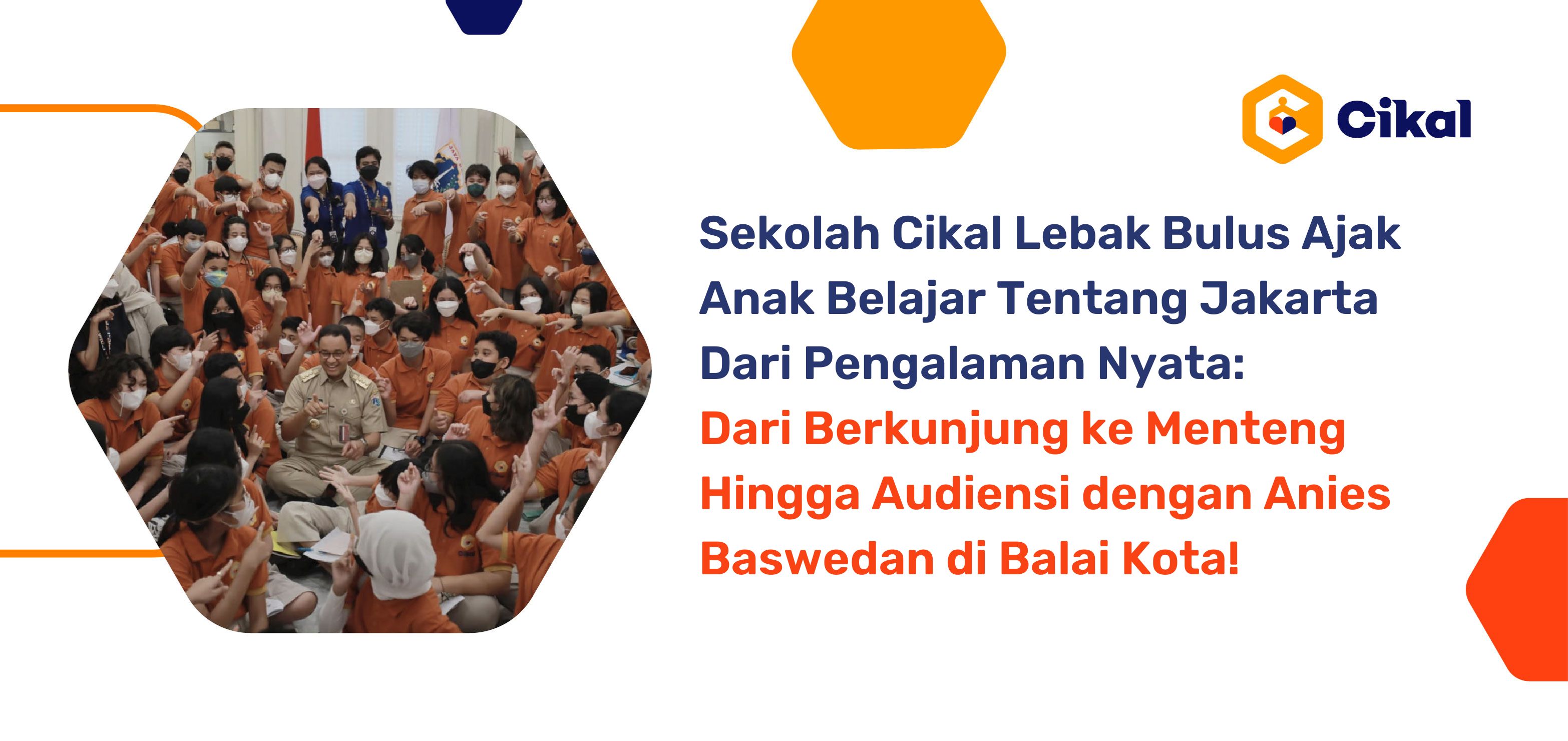 Cikal

Sekolah Cikal Lebak Bulus Ajak Anak Belajar Tentang Jakarta Dari Pengalaman Nyata:

Dari Berkunjung ke Menteng Hingga Audiensi dengan Anies Baswedan di Balai Kota!